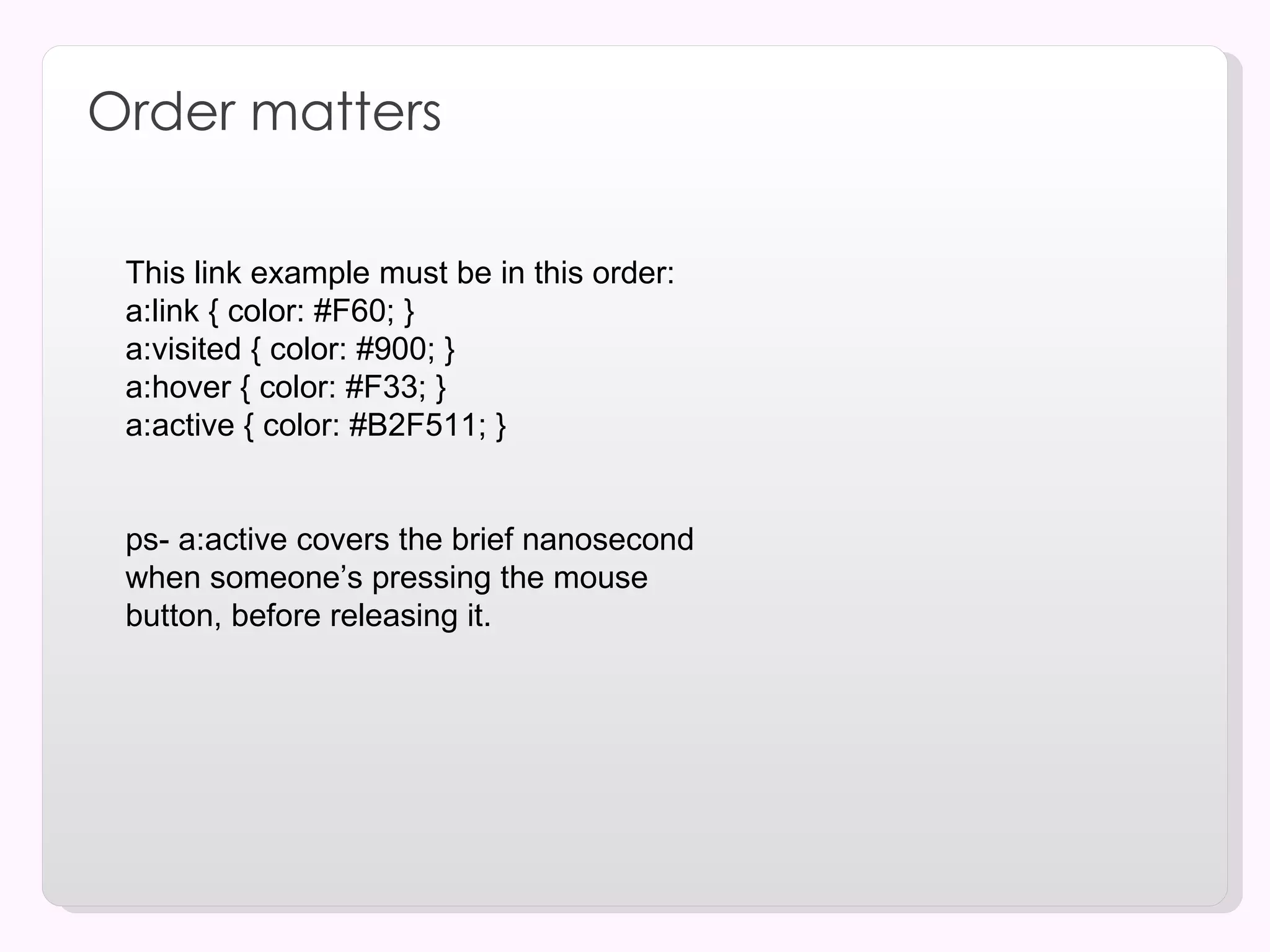 Order matters

This link example must be in this order:
a:link { color: #F60; }
a:visited { color: #900; }
a:hover { color: #F33; }
a:active { color: #B2F511; }

ps- a:active covers the brief nanosecond when someone’s pressing the mouse button, before releasing it.